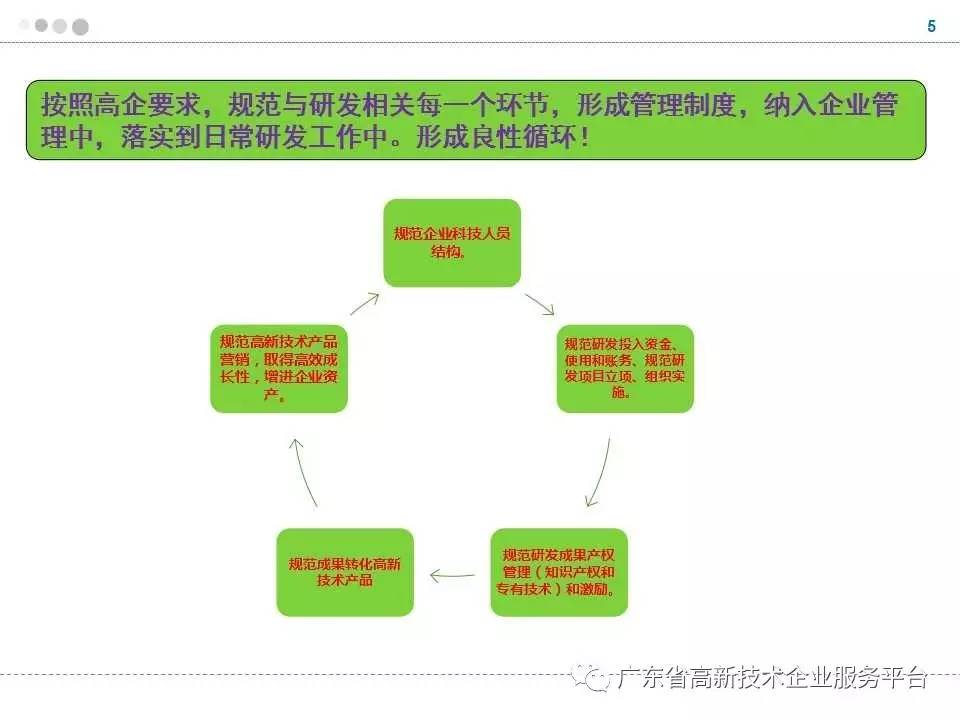 5

按照高企要求，规范与研发相关每一个环节，形成管理制度，纳入企业管理中，落实到日常研发工作中。形成良性循环！

规范企业科技人员结构。

规范研发投入资金、使用和账务、规范研发项目立项、组织实施。

规范研发成果产权管理（知识产权和专有技术）和激励。

规范成果转化高新技术产品

规范高新技术产品营销，取得高效成长性，增进企业资产。

广东省高新技术企业服务平台